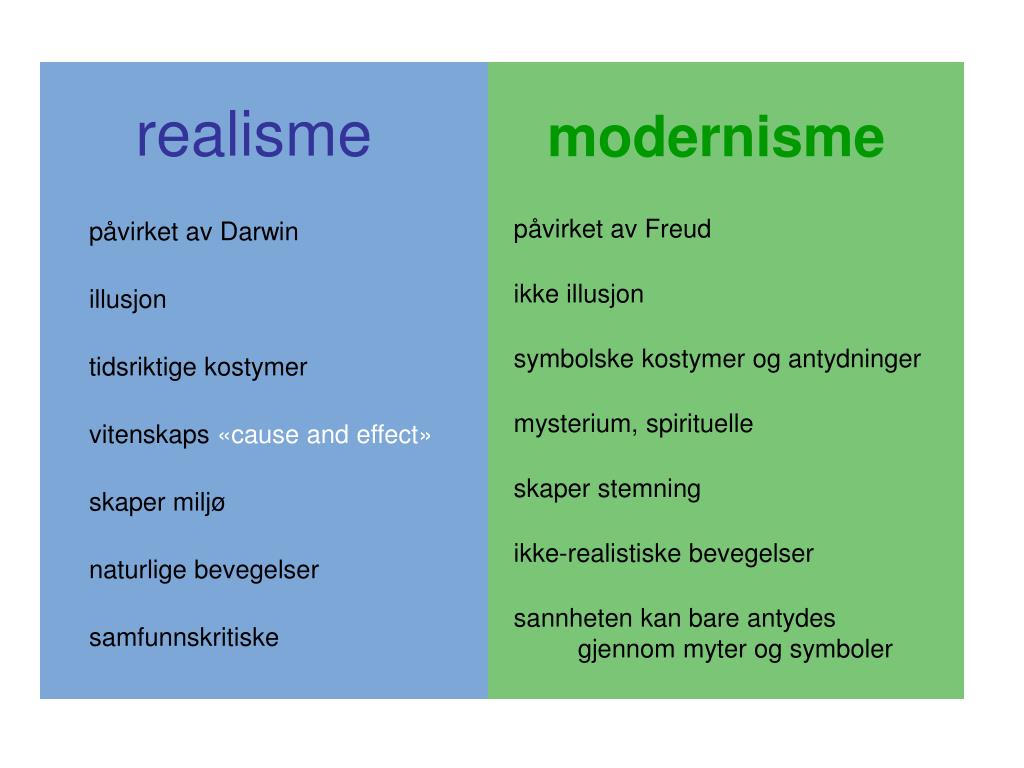 realisme

påvirket av Darwin

illusjon

tidsriktige kostymer

vitenskaps «cause and effect»

skaper miljø

naturlige bevegelser

samfunnskritiske

modernisme

påvirket av Freud

ikke illusjon

symbolske kostymer og antydninger

mysterium, spirituelle

skaper stemning

ikke-realistiske bevegelser

sannheten kan bare antydes gjennom myter og symboler